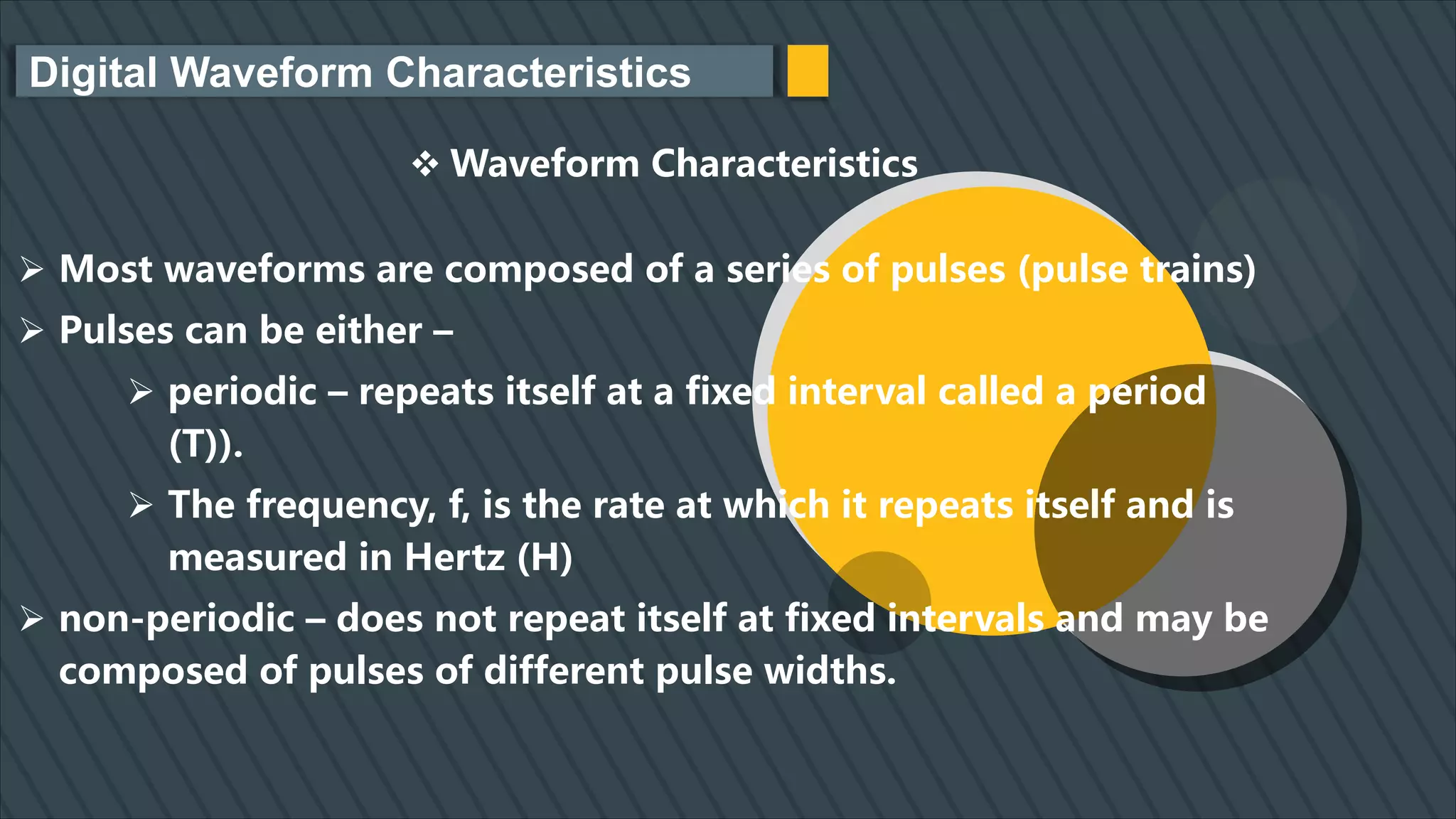 Digital Waveform Characteristics

❖ Waveform Characteristics

➢ Most waveforms are composed of a series of pulses (pulse trains)

➢ Pulses can be either –

➢ periodic – repeats itself at a fixed interval called a period (T)).

➢ The frequency, f, is the rate at which it repeats itself and is measured in Hertz (H)

➢ non-periodic – does not repeat itself at fixed intervals and may be composed of pulses of different pulse widths.